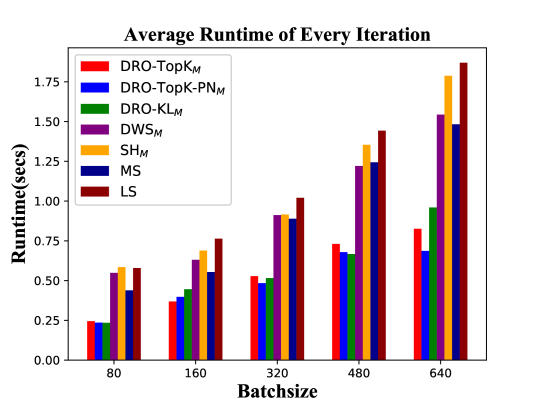 Average Runtime of Every Iteration

DRO-TopK$_M$
DRO-TopK-PN$_M$
DRO-KL$_M$
DWS$_M$
SH$_M$
MS
LS

Runtime(secs)

1.75
1.50
1.25
1.00
0.75
0.50
0.25
0.00

80
160
320
480
640

Batchsize